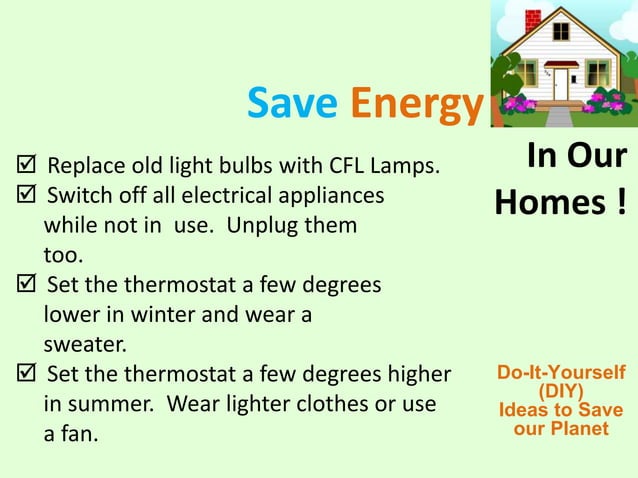 Save Energy

In Our Homes !

☑ Replace old light bulbs with CFL Lamps.
☑ Switch off all electrical appliances while not in use. Unplug them too.
☑ Set the thermostat a few degrees lower in winter and wear a sweater.
☑ Set the thermostat a few degrees higher in summer. Wear lighter clothes or use a fan.

Do-It-Yourself (DIY) Ideas to Save our Planet